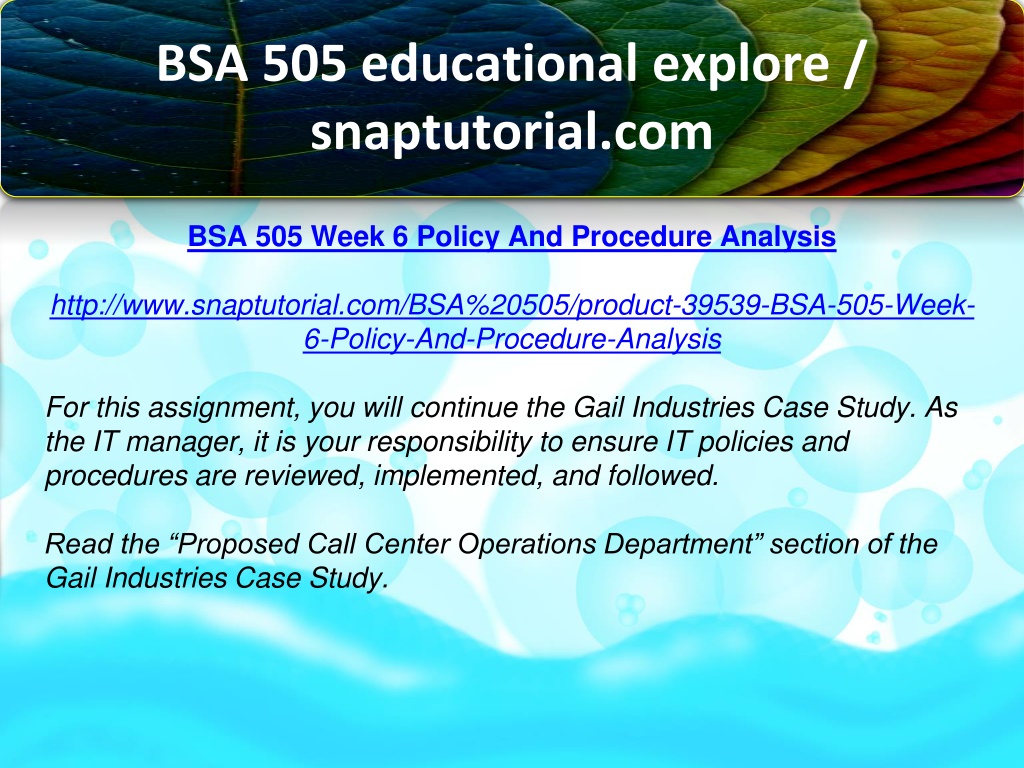 BSA 505 educational explore / snaptutorial.com

BSA 505 Week 6 Policy And Procedure Analysis

http://www.snaptutorial.com/BSA%20505/product-39539-BSA-505-Week-6-Policy-And-Procedure-Analysis

For this assignment, you will continue the Gail Industries Case Study. As the IT manager, it is your responsibility to ensure IT policies and procedures are reviewed, implemented, and followed.

Read the “Proposed Call Center Operations Department” section of the Gail Industries Case Study.